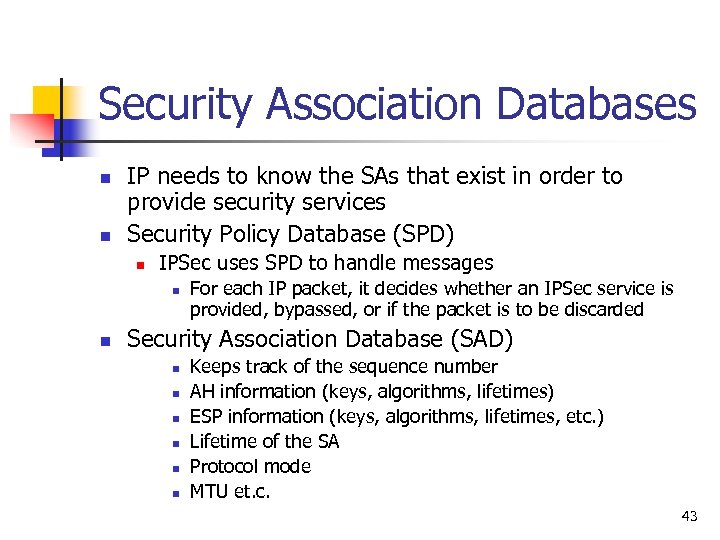 Security Association Databases

- IP needs to know the SAs that exist in order to provide security services
- Security Policy Database (SPD)
  - IPSec uses SPD to handle messages
    - For each IP packet, it decides whether an IPSec service is provided, bypassed, or if the packet is to be discarded
- Security Association Database (SAD)
    - Keeps track of the sequence number
    - AH information (keys, algorithms, lifetimes)
    - ESP information (keys, algorithms, lifetimes, etc.)
    - Lifetime of the SA
    - Protocol mode
    - MTU et.c.

43